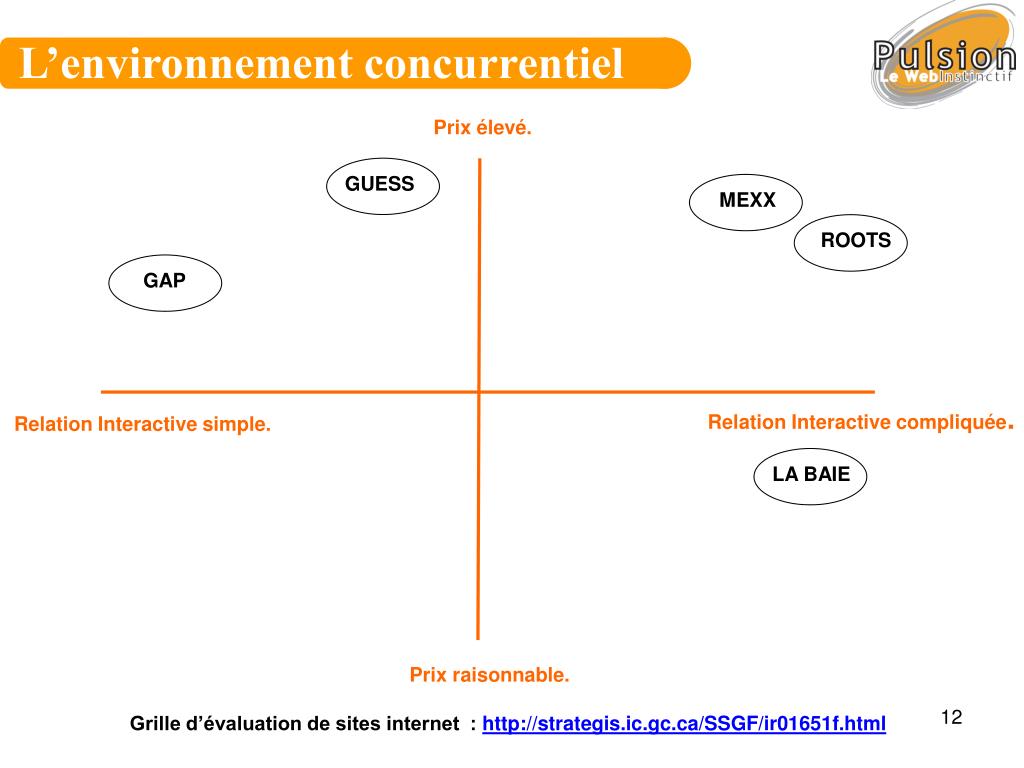 L’environnement concurrentiel

Pulsion
Le WebInstinctif

Prix élevé.

GUESS

MEXX

ROOTS

GAP

Relation Interactive simple.

Relation Interactive compliquée.

LA BAIE

Prix raisonnable.

Grille d’évaluation de sites internet : http://strategis.ic.gc.ca/SSGF/ir01651f.html

12